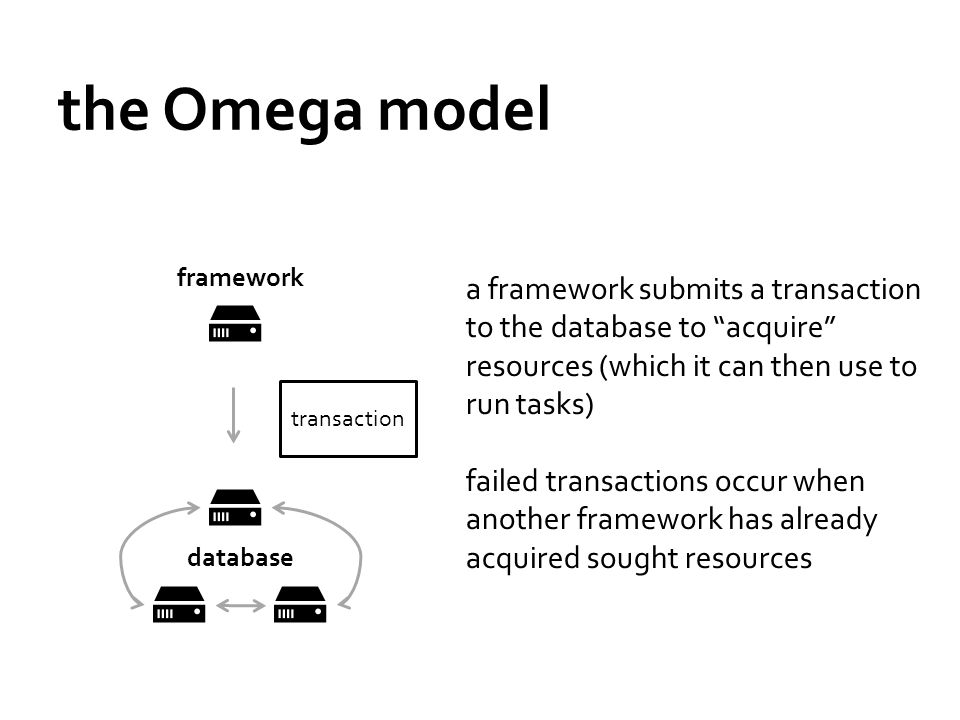 the Omega model

framework

transaction

database

a framework submits a transaction to the database to “acquire” resources (which it can then use to run tasks)

failed transactions occur when another framework has already acquired sought resources